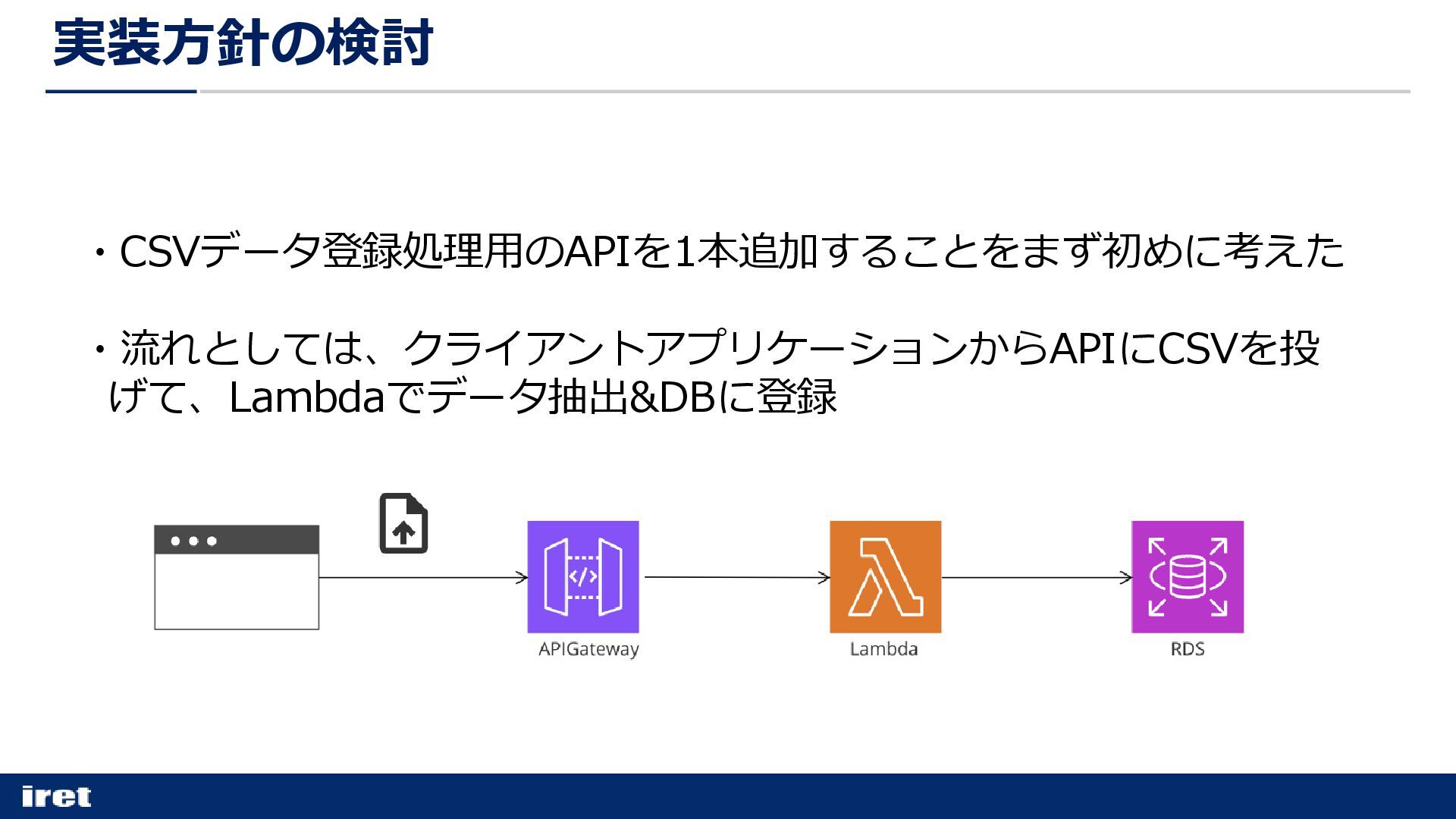 実装方針の検討

・CSVデータ登録処理用のAPIを1本追加することをまず初めに考えた

・流れとしては、クライアントアプリケーションからAPIにCSVを投げて、Lambdaでデータ抽出&DBに登録

APIGateway

Lambda

RDS

iret